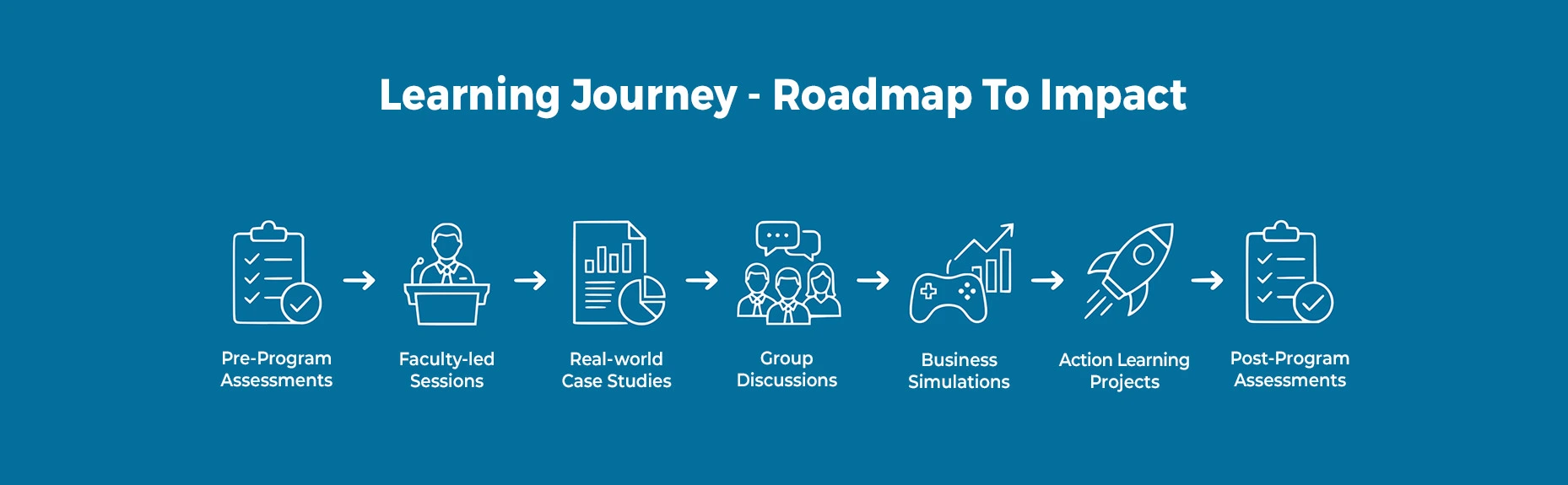 Learning Journey - Roadmap To Impact

Pre-Program Assessments

Faculty-led Sessions

Real-world Case Studies

Group Discussions

Business Simulations

Action Learning Projects

Post-Program Assessments